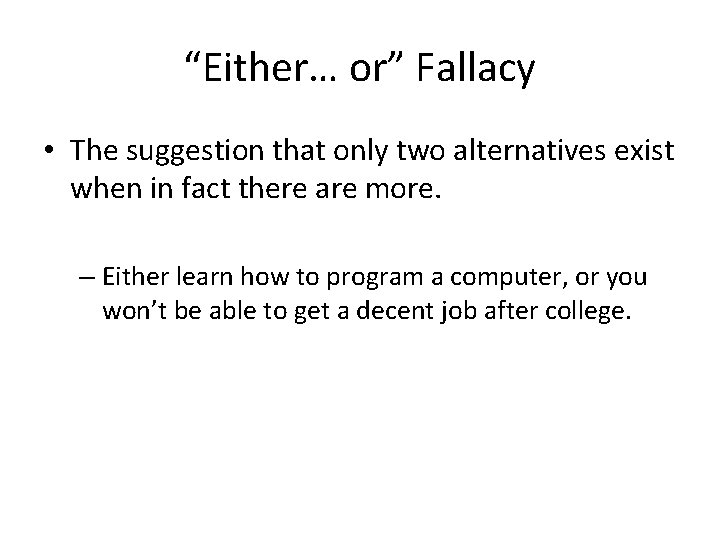 “Either… or” Fallacy

• The suggestion that only two alternatives exist when in fact there are more.

– Either learn how to program a computer, or you won’t be able to get a decent job after college.